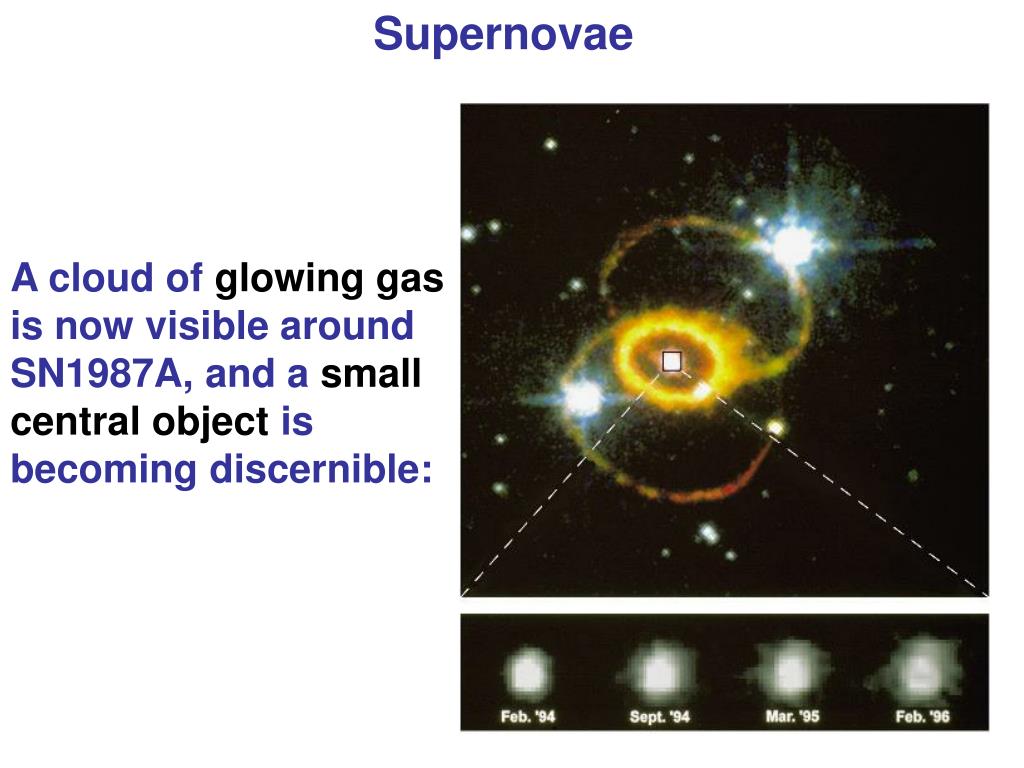 Supernovae

A cloud of glowing gas is now visible around SN1987A, and a small central object is becoming discernible:

Feb. '94 Sept. '94 Mar. '95 Feb. '96